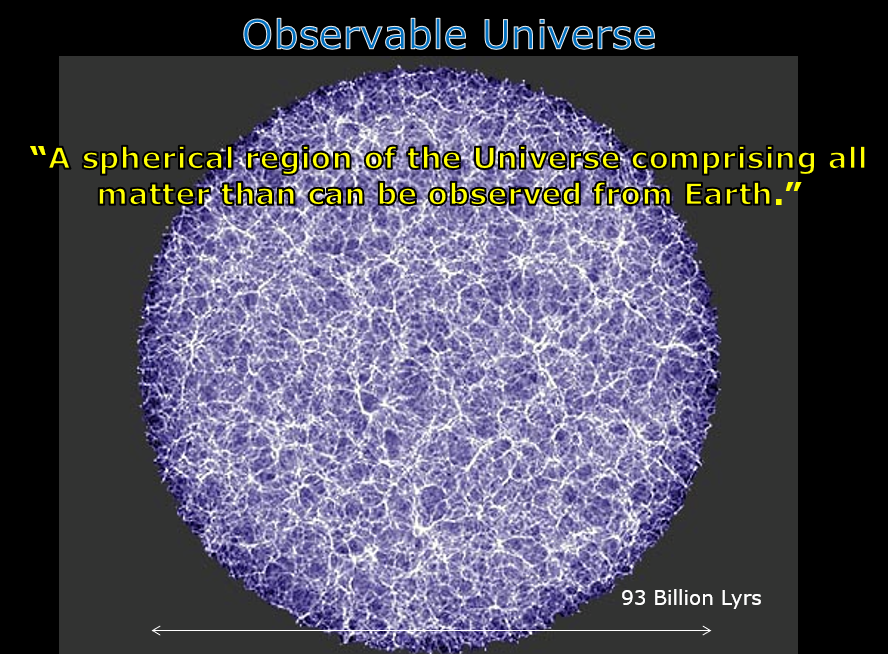 Observable Universe

"A spherical region of the Universe comprising all matter than can be observed from Earth."

93 Billion Lyrs